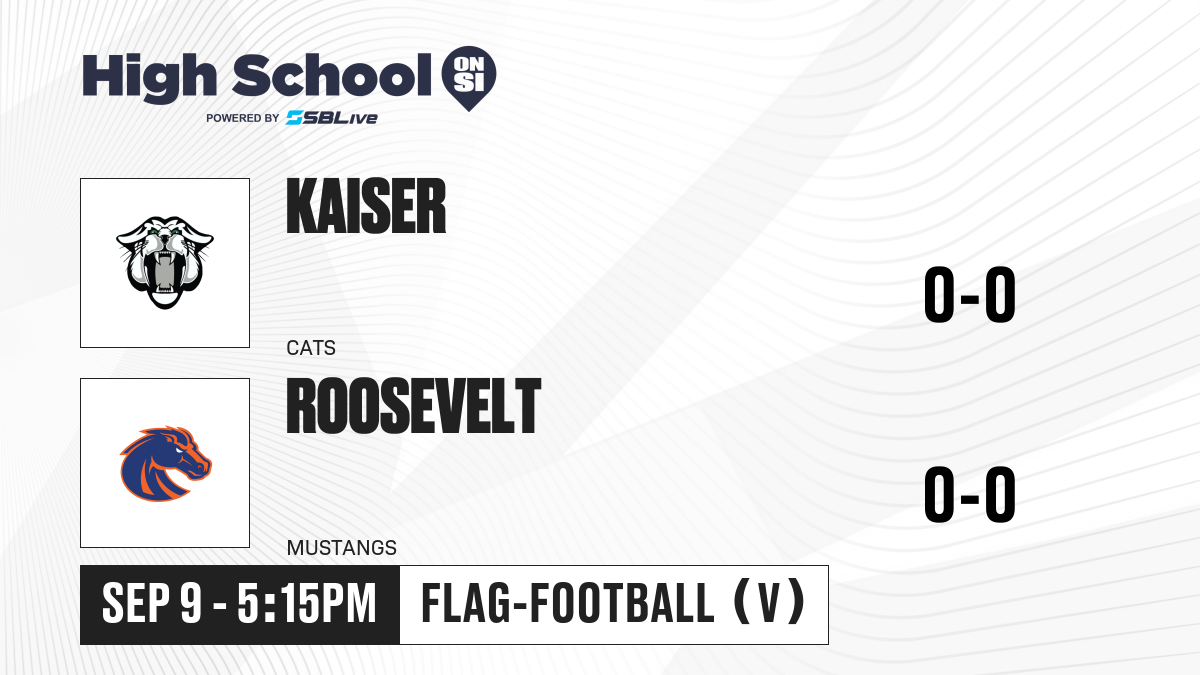 High School ON SI
POWERED BY SBLive

KAISER
CATS
0-0

ROOSEVELT
MUSTANGS
0-0

SEP 9 - 5:15PM
FLAG-FOOTBALL (V)